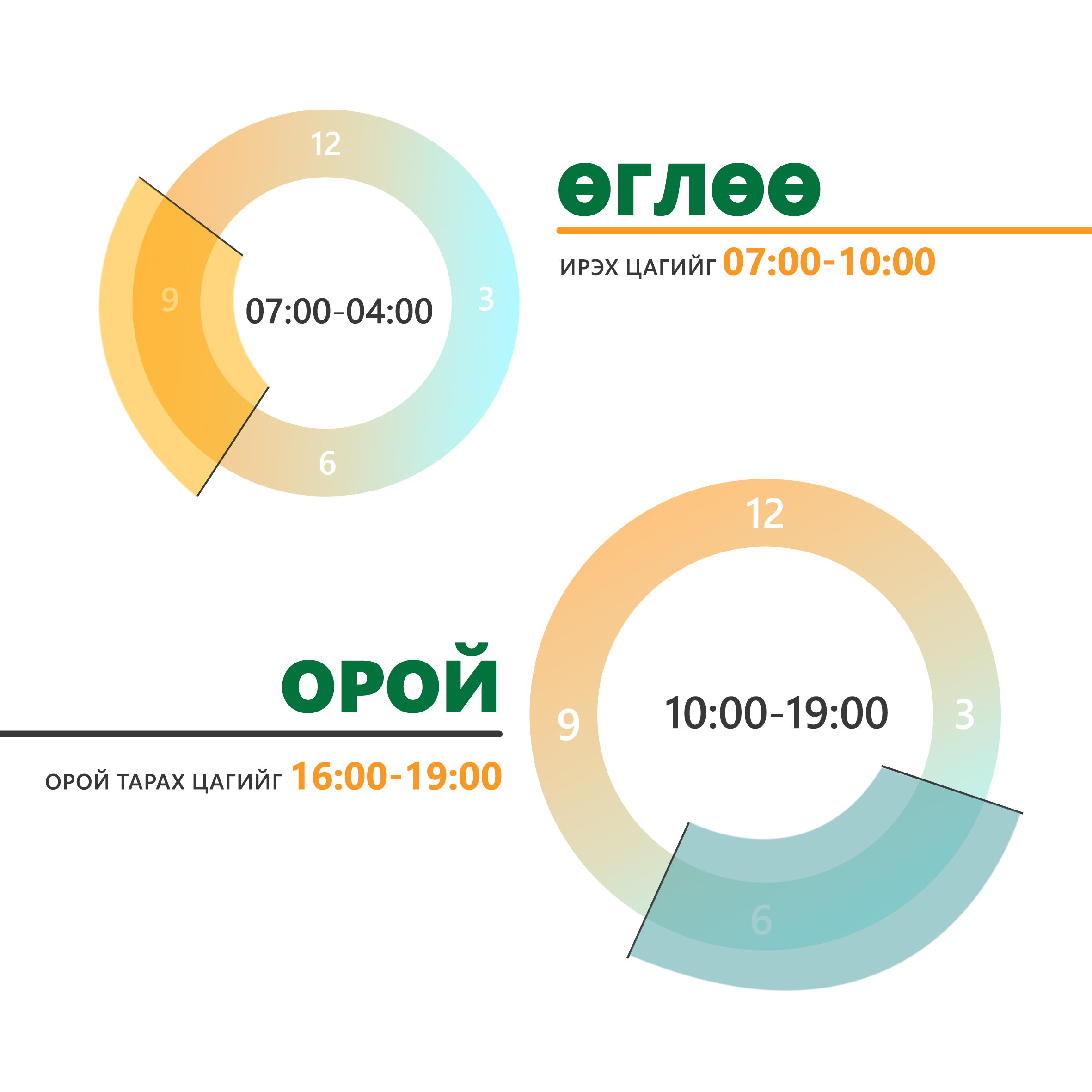 12
9
07:00-04:00
3
6

ӨГЛӨӨ

ИРЭХ ЦАГИЙГ 07:00-10:00

12
9
10:00-19:00
3
6

ОРОЙ

ОРОЙ ТАРАХ ЦАГИЙГ 16:00-19:00